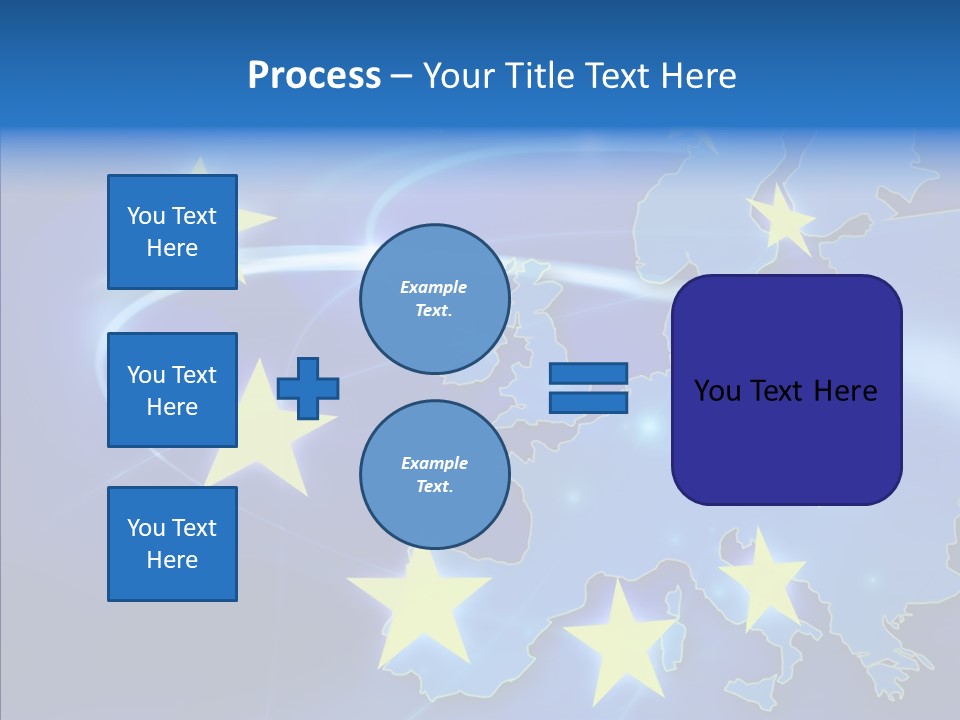 Process – Your Title Text Here

You Text Here

You Text Here

You Text Here

Example Text.

Example Text.

You Text Here